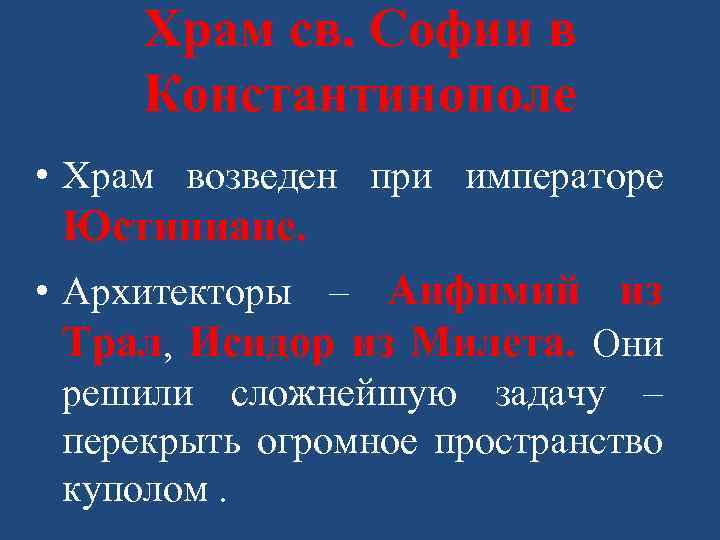 Храм св. Софии в Константинополе

• Храм возведен при императоре Юстиниане.

• Архитекторы – Анфимий из Трал, Исидор из Милета. Они решили сложнейшую задачу – перекрыть огромное пространство куполом .